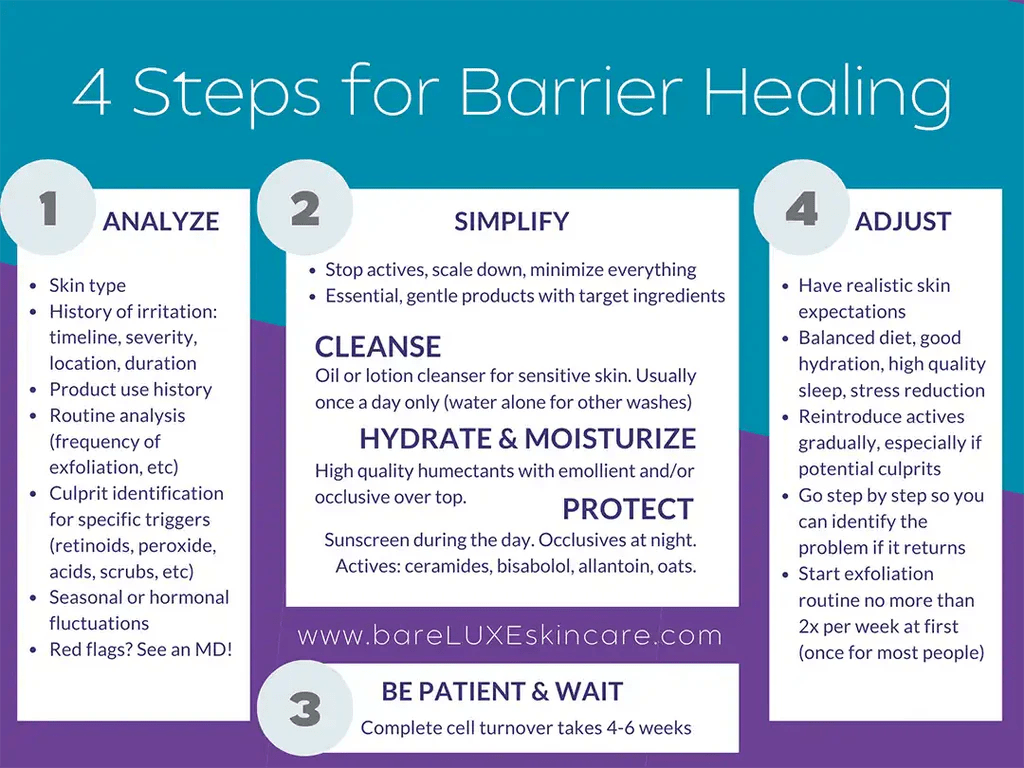 4 Steps for Barrier Healing

1 ANALYZE

- Skin type
- History of irritation: timeline, severity, location, duration
- Product use history
- Routine analysis (frequency of exfoliation, etc)
- Culprit identification for specific triggers (retinoids, peroxide, acids, scrubs, etc)
- Seasonal or hormonal fluctuations
- Red flags? See an MD!

2 SIMPLIFY

- Stop actives, scale down, minimize everything
- Essential, gentle products with target ingredients

CLEANSE
Oil or lotion cleanser for sensitive skin. Usually once a day only (water alone for other washes)

HYDRATE & MOISTURIZE
High quality humectants with emollient and/or occlusive over top.

PROTECT
Sunscreen during the day. Occlusives at night. Actives: ceramides, bisabolol, allantoin, oats.

www.bareLUXEskincare.com

3 BE PATIENT & WAIT
Complete cell turnover takes 4-6 weeks

4 ADJUST

- Have realistic skin expectations
- Balanced diet, good hydration, high quality sleep, stress reduction
- Reintroduce actives gradually, especially if potential culprits
- Go step by step so you can identify the problem if it returns
- Start exfoliation routine no more than 2x per week at first (once for most people)